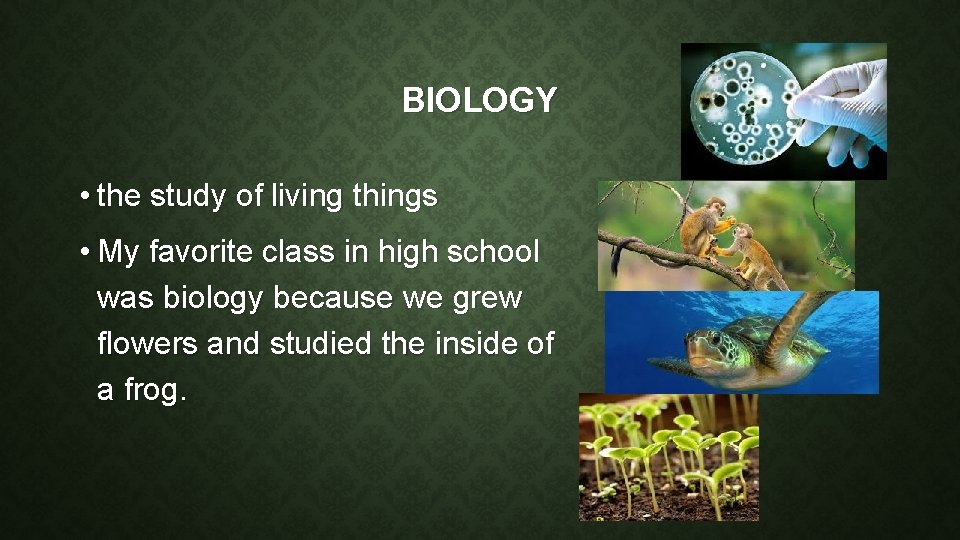 BIOLOGY

• the study of living things

• My favorite class in high school was biology because we grew flowers and studied the inside of a frog.